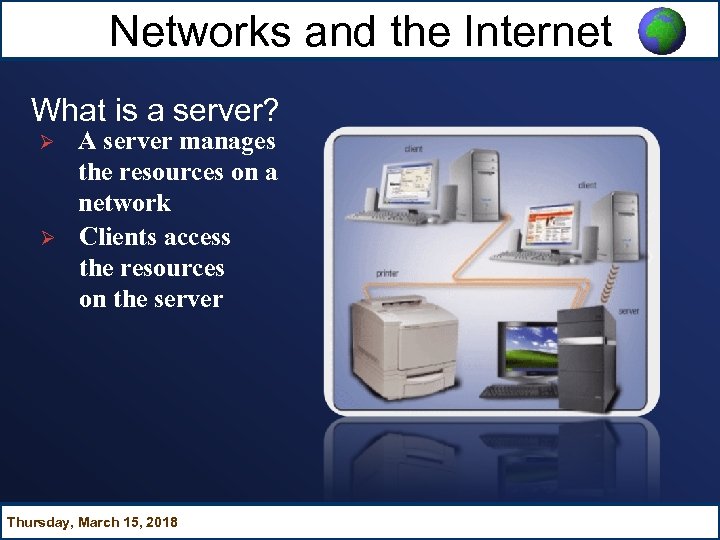 Networks and the Internet

What is a server?

➢ A server manages the resources on a network

➢ Clients access the resources on the server

client

client

printer

server

Thursday, March 15, 2018